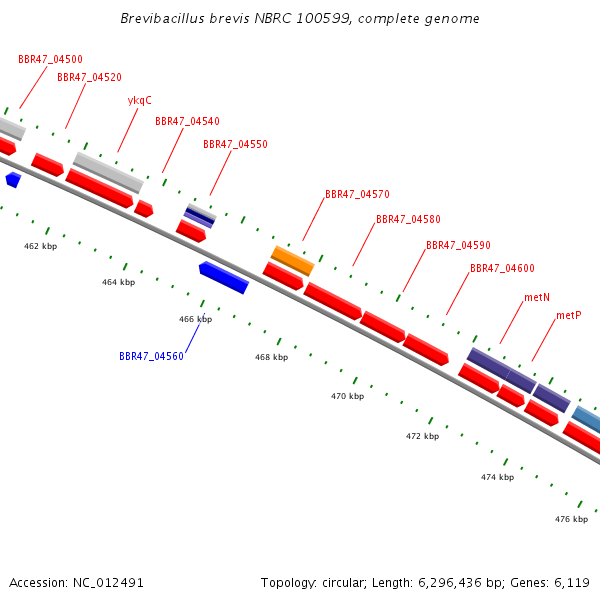 Brevibacillus brevis NBRC 100599, complete genome

BBR47_04500
BBR47_04520
ykqC
BBR47_04540
BBR47_04550
BBR47_04570
BBR47_04580
BBR47_04590
BBR47_04600
metN
metP

462 kbp
464 kbp
466 kbp
BBR47_04560
468 kbp
470 kbp
472 kbp
474 kbp
476 kbp

Accession: NC_012491

Topology: circular; Length: 6,296,436 bp; Genes: 6,119